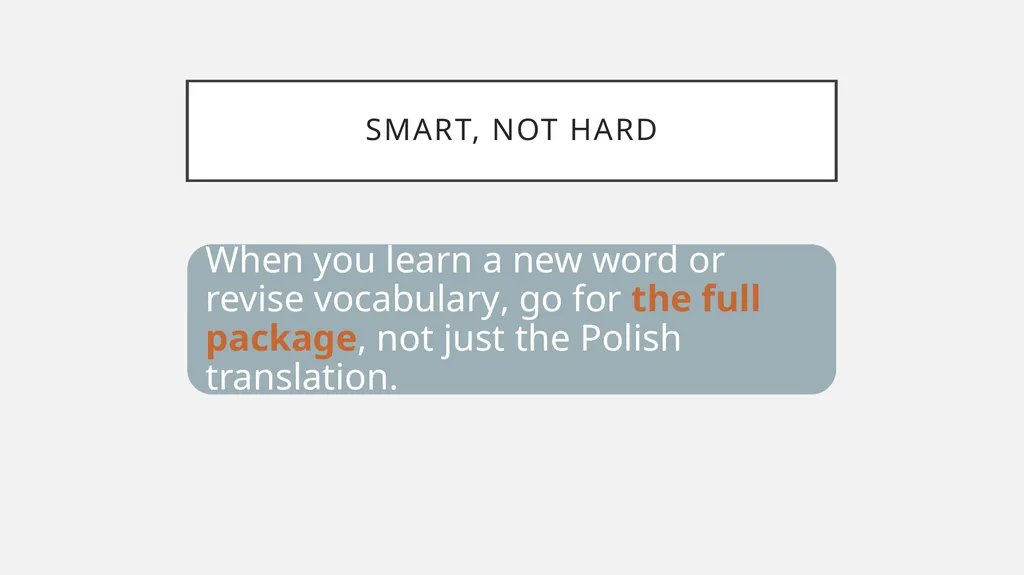 SMART, NOT HARD

When you learn a new word or revise vocabulary, go for the full package, not just the Polish translation.